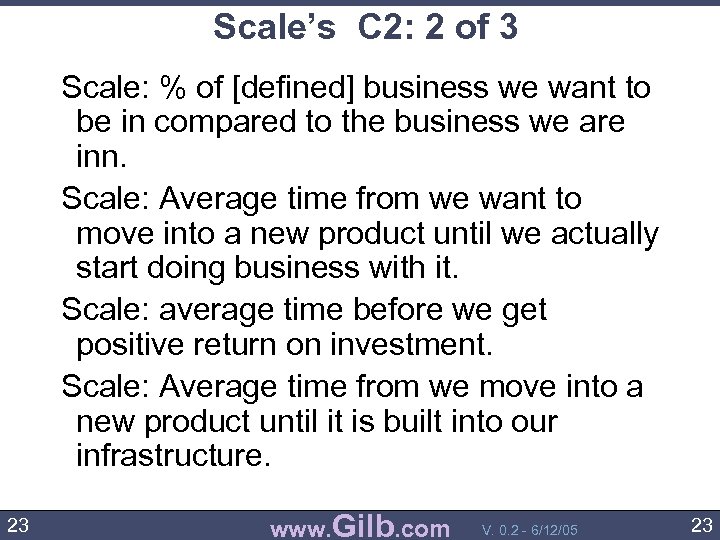 Scale's  C2: 2 of 3

Scale: % of [defined] business we want to be in compared to the business we are inn.

Scale: Average time from we want to move into a new product until we actually start doing business with it.

Scale: average time before we get positive return on investment.

Scale: Average time from we move into a new product until it is built into our infrastructure.

23   www.Gilb.com   V. 0.2 - 6/12/05   23